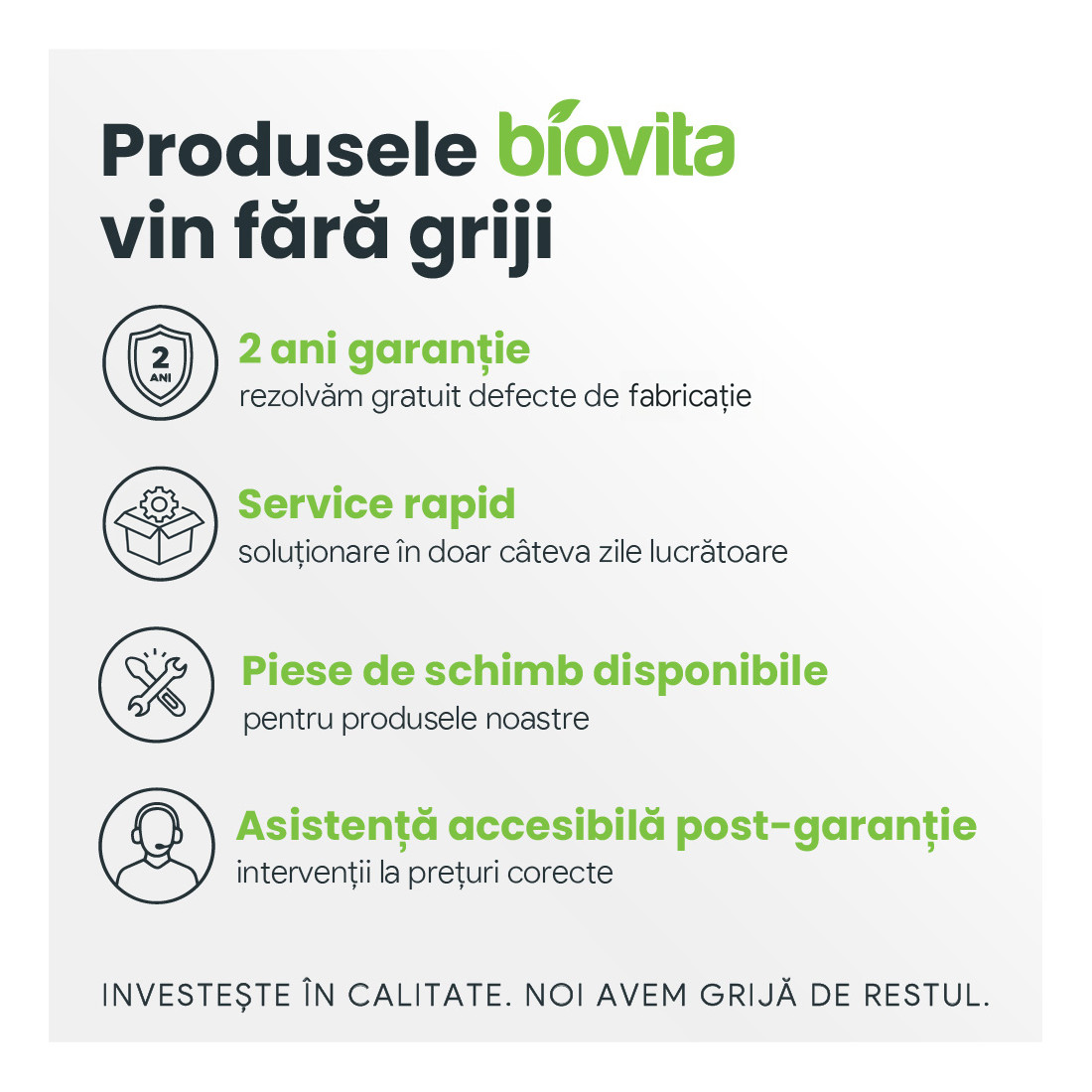 Produsele biovita vin fără griji

2 ANI

2 ani garanție
rezolvăm gratuit defecte de fabricație

Service rapid
soluționare în doar câteva zile lucrătoare

Piese de schimb disponibile
pentru produsele noastre

Asistență accesibilă post-garanție
intervenții la prețuri corecte

INVESTEȘTE ÎN CALITATE. NOI AVEM GRIJĂ DE RESTUL.